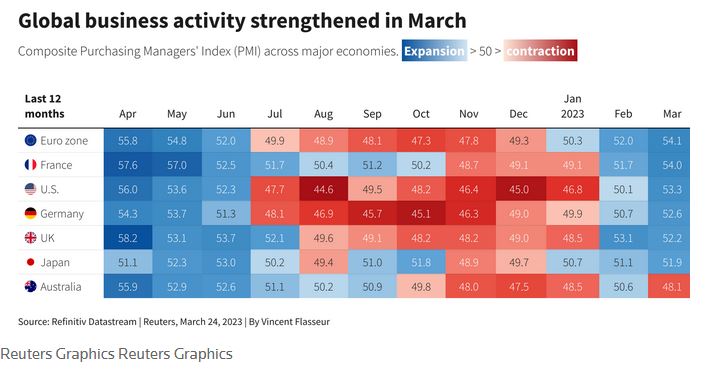 Global business activity strengthened in March

Composite Purchasing Managers' Index (PMI) across major economies. Expansion > 50 > contraction

| Last 12 months | Apr | May | Jun | Jul | Aug | Sep | Oct | Nov | Dec | Jan 2023 | Feb | Mar |
|---|---|---|---|---|---|---|---|---|---|---|---|---|
| Euro zone | 55.8 | 54.8 | 52.0 | 49.9 | 48.9 | 48.1 | 47.3 | 47.8 | 49.3 | 50.3 | 52.0 | 54.1 |
| France | 57.6 | 57.0 | 52.5 | 51.7 | 50.4 | 51.2 | 50.2 | 48.7 | 49.1 | 49.1 | 51.7 | 54.0 |
| U.S. | 56.0 | 53.6 | 52.3 | 47.7 | 44.6 | 49.5 | 48.2 | 46.4 | 45.0 | 46.8 | 50.1 | 53.3 |
| Germany | 54.3 | 53.7 | 51.3 | 48.1 | 46.9 | 45.7 | 45.1 | 46.3 | 49.0 | 49.9 | 50.7 | 52.6 |
| UK | 58.2 | 53.1 | 53.7 | 52.1 | 49.6 | 49.1 | 48.2 | 48.2 | 49.0 | 48.5 | 53.1 | 52.2 |
| Japan | 51.1 | 52.3 | 53.0 | 50.2 | 49.4 | 51.0 | 51.8 | 48.9 | 49.7 | 50.7 | 51.1 | 51.9 |
| Australia | 55.9 | 52.9 | 52.6 | 51.1 | 50.2 | 50.9 | 49.8 | 48.0 | 47.5 | 48.5 | 50.6 | 48.1 |

Source: Refinitiv Datastream | Reuters, March 24, 2023 | By Vincent Flasseur

Reuters Graphics Reuters Graphics